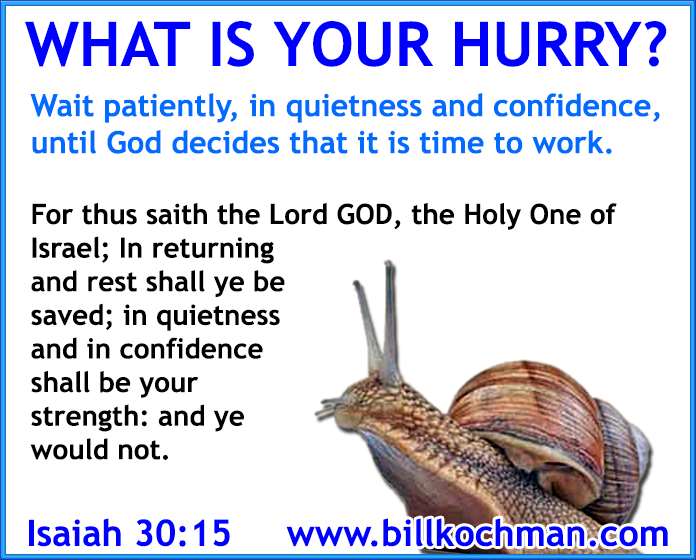 WHAT IS YOUR HURRY?

Wait patiently, in quietness and confidence, until God decides that it is time to work.

For thus saith the Lord GOD, the Holy One of Israel; In returning and rest shall ye be saved; in quietness and in confidence shall be your strength: and ye would not.

Isaiah 30:15 www.billkochman.com